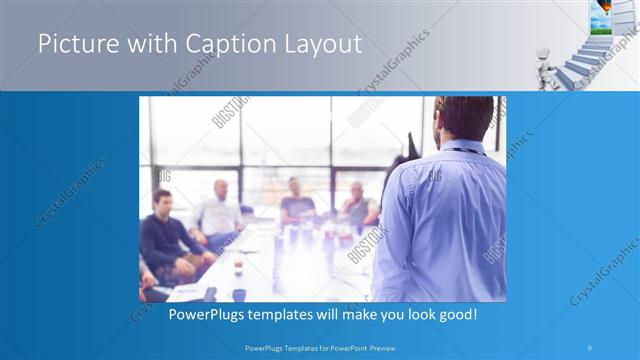 Picture with Caption Layout

CrystalGraphics

BIGSTOCK

PowerPlugs templates will make you look good!

PowerPlugs Templates for PowerPoint Preview

9